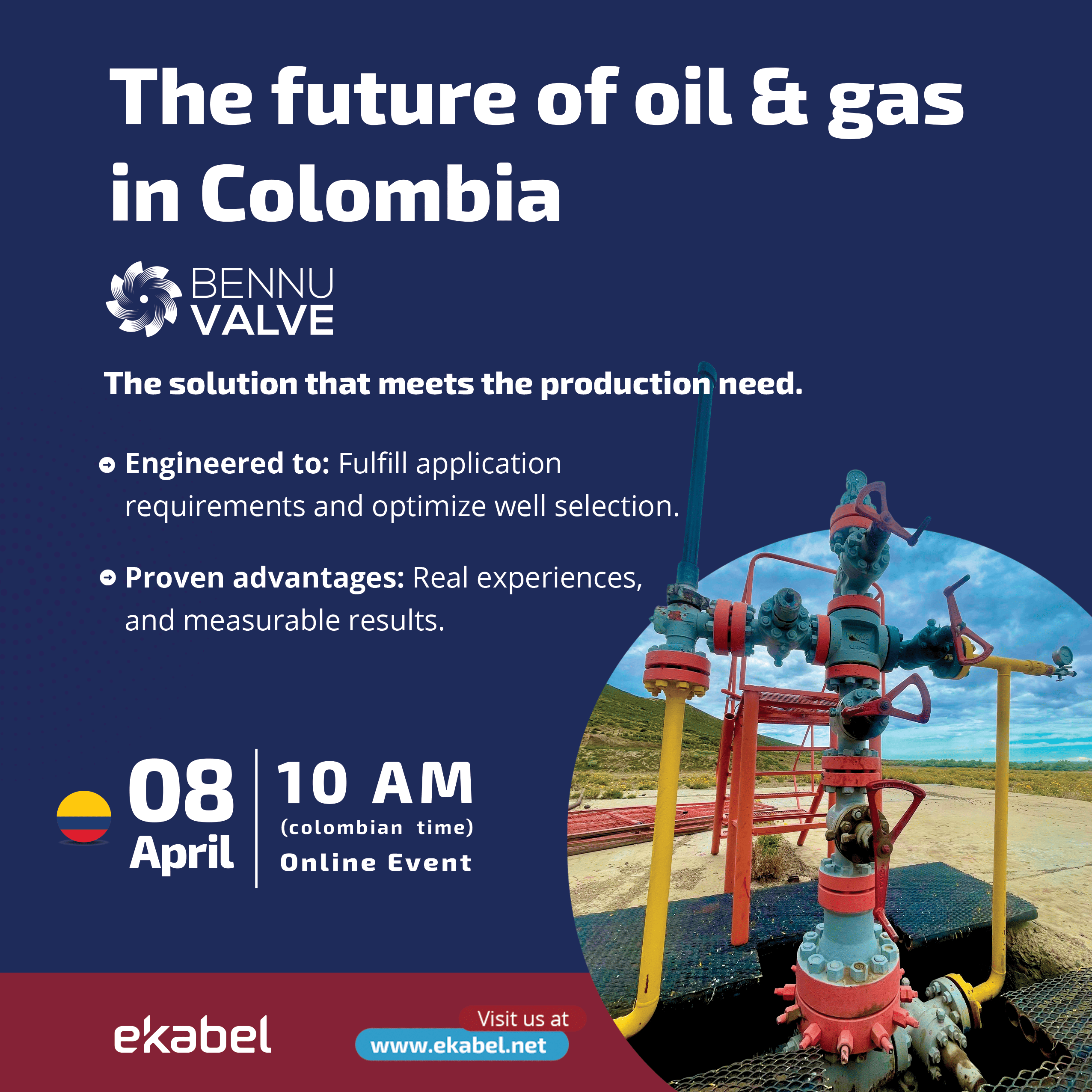 The future of oil & gas in Colombia

BENNU VALVE

The solution that meets the production need.

Engineered to: Fulfill application requirements and optimize well selection.

Proven advantages: Real experiences, and measurable results.

08 April

10 AM
(colombian time)
Online Event

ekabel

Visit us at
www.ekabel.net